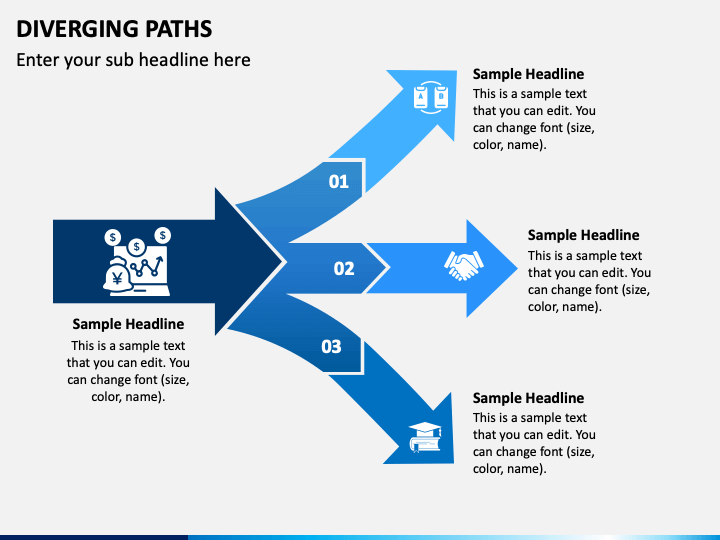 DIVERGING PATHS

Enter your sub headline here

Sample Headline
This is a sample text that you can edit. You can change font (size, color, name).

01

Sample Headline
This is a sample text that you can edit. You can change font (size, color, name).

02

Sample Headline
This is a sample text that you can edit. You can change font (size, color, name).

03

Sample Headline
This is a sample text that you can edit. You can change font (size, color, name).